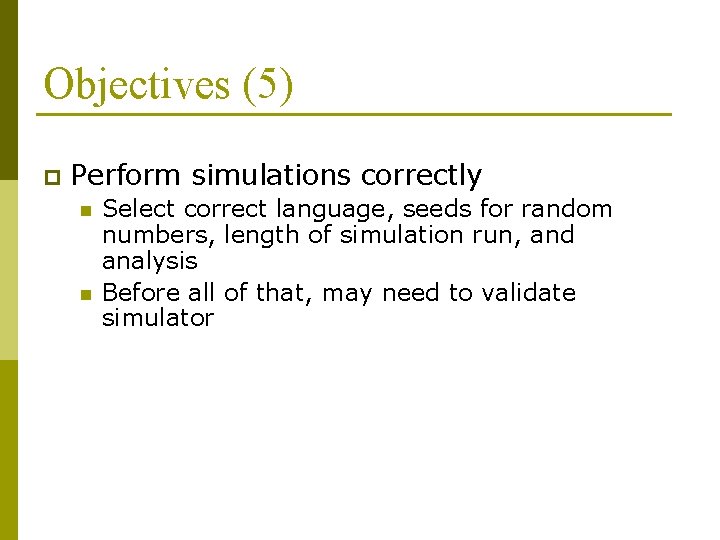 Objectives (5)

Perform simulations correctly

Select correct language, seeds for random numbers, length of simulation run, and analysis

Before all of that, may need to validate simulator